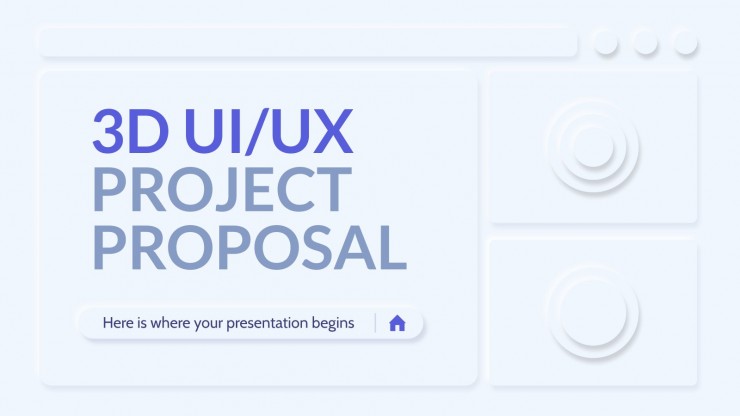 3D UI/UX
PROJECT
PROPOSAL

Here is where your presentation begins